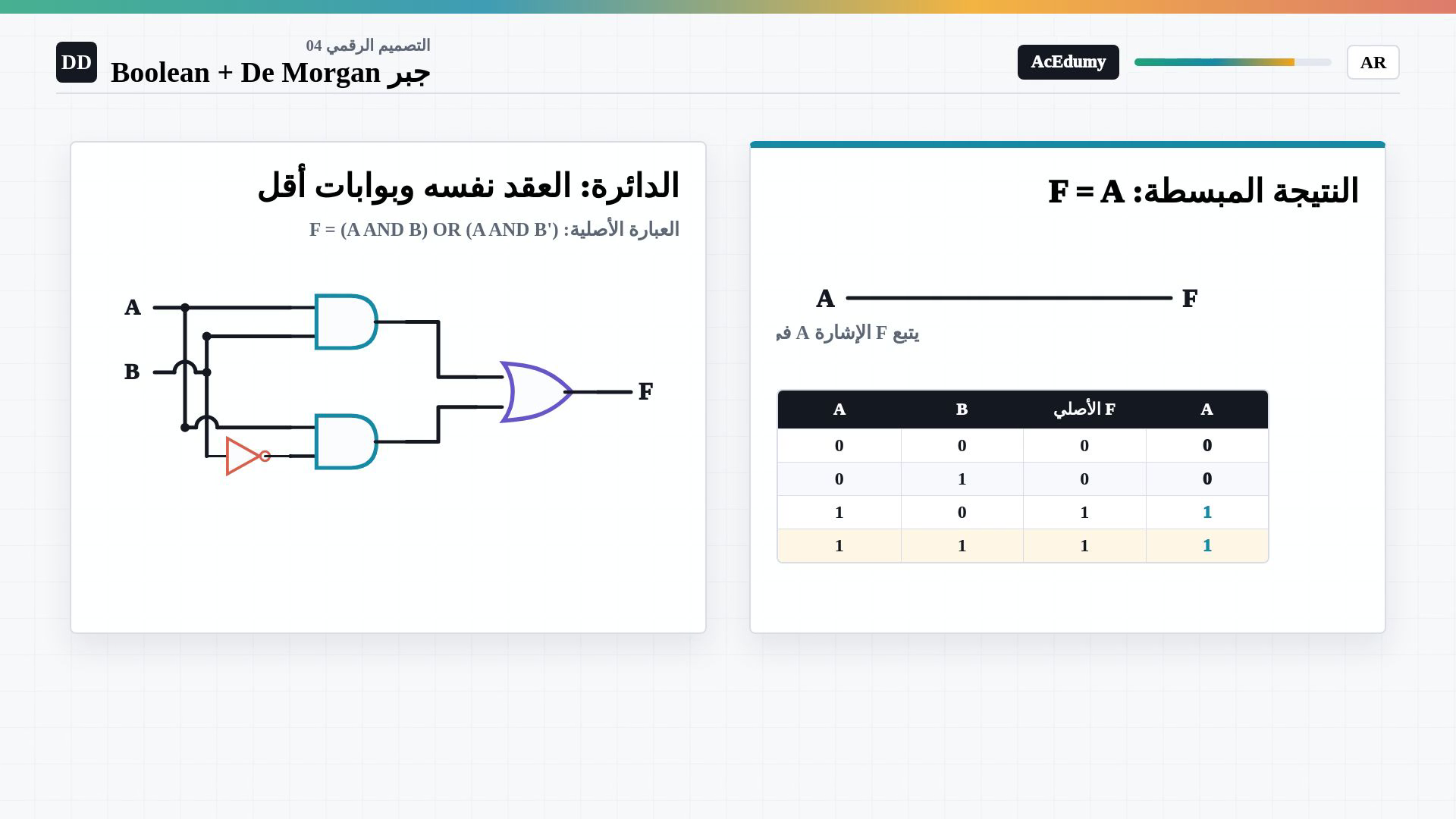 DD

التصميم الرقمي 04

جبر Boolean + De Morgan

AcEdumy

AR

الدائرة: العقد نفسه وبوابات أقل

العبارة الأصلية: F = (A AND B) OR (A AND B')

A

B

F

النتيجة المبسطة: F = A

A

F

يتبع F الإشارة A فم

| A | B | F الأصلي | A |
|---|---|---|---|
| 0 | 0 | 0 | 0 |
| 0 | 1 | 0 | 0 |
| 1 | 0 | 1 | 1 |
| 1 | 1 | 1 | 1 |